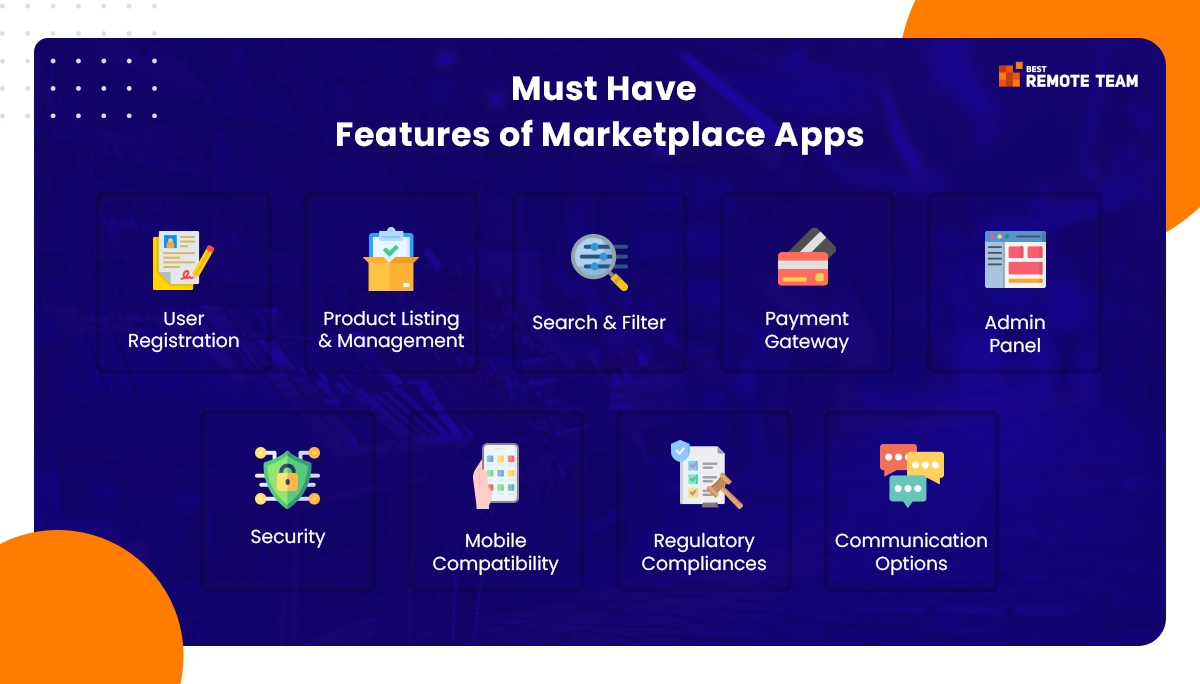 BEST REMOTE TEAM

Must Have
Features of Marketplace Apps

User Registration

Product Listing & Management

Search & Filter

Payment Gateway

Admin Panel

Security

Mobile Compatibility

Regulatory Compliances

Communication Options